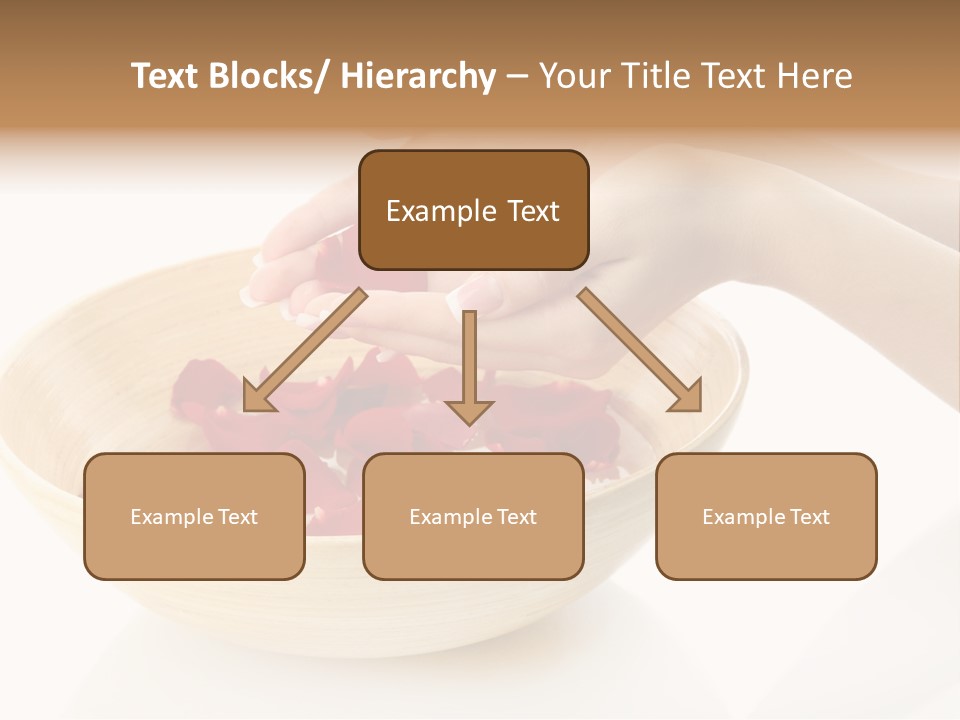 Text Blocks/ Hierarchy – Your Title Text Here

Example Text

Example Text

Example Text

Example Text